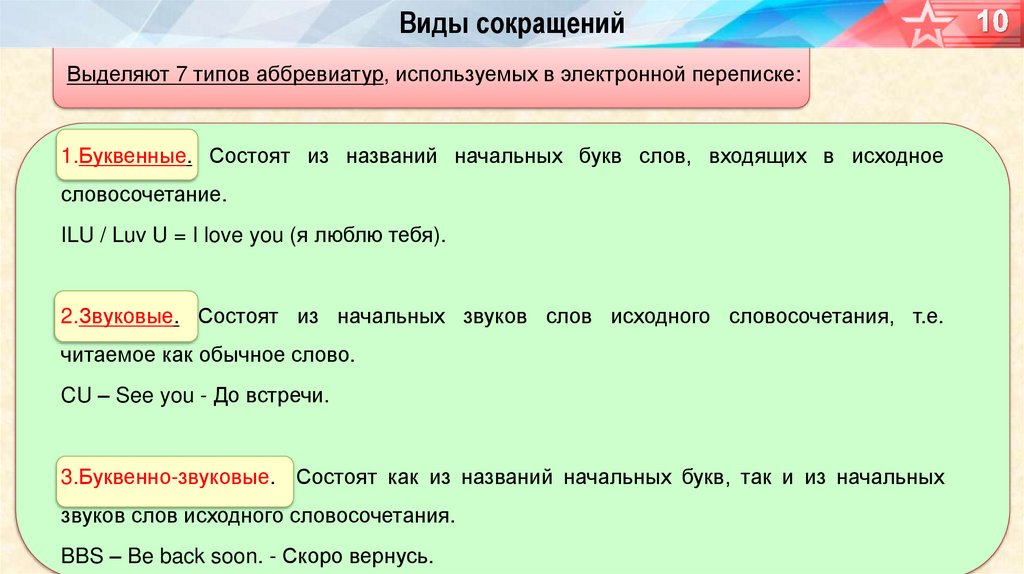 Виды сокращений

10

Выделяют 7 типов аббревиатур, используемых в электронной переписке:

1.Буквенные. Состоят из названий начальных букв слов, входящих в исходное словосочетание.

ILU / Luv U = I love you (я люблю тебя).

2.Звуковые. Состоят из начальных звуков слов исходного словосочетания, т.е. читаемое как обычное слово.

CU – See you - До встречи.

3.Буквенно-звуковые. Состоят как из названий начальных букв, так и из начальных звуков слов исходного словосочетания.

BBS – Be back soon. - Скоро вернусь.